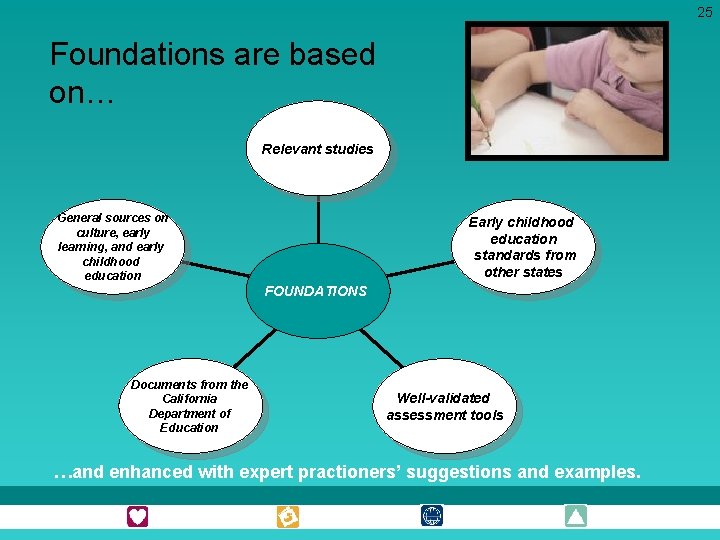 25

Foundations are based on…

Relevant studies

General sources on culture, early learning, and early childhood education

Early childhood education standards from other states

FOUNDATIONS

Documents from the California Department of Education

Well-validated assessment tools

…and enhanced with expert practioners' suggestions and examples.